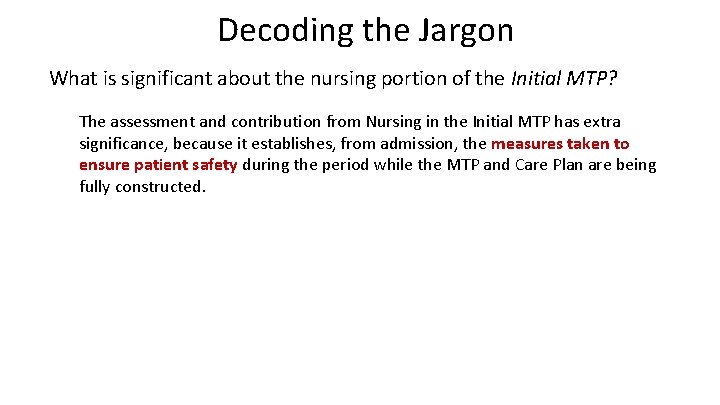 Decoding the Jargon

What is significant about the nursing portion of the Initial MTP?

The assessment and contribution from Nursing in the Initial MTP has extra significance, because it establishes, from admission, the measures taken to ensure patient safety during the period while the MTP and Care Plan are being fully constructed.